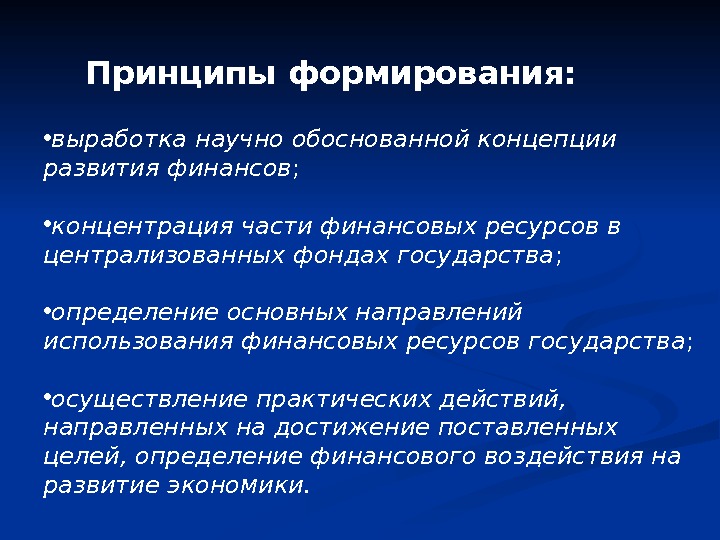 Принципы формирования:

•выработка научно обоснованной концепции развития финансов;

•концентрация части финансовых ресурсов в централизованных фондах государства;

•определение основных направлений использования финансовых ресурсов государства;

•осуществление практических действий, направленных на достижение поставленных целей, определение финансового воздействия на развитие экономики.